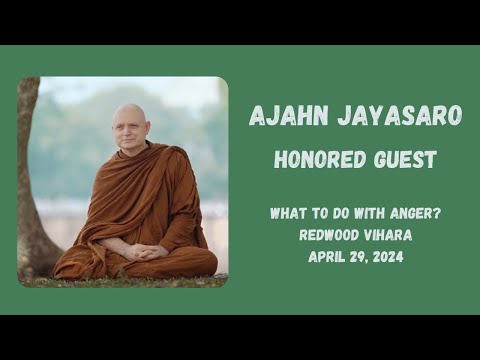 AJAHN JAYASARO

HONORED GUEST

WHAT TO DO WITH ANGER?
REDWOOD VIHARA
APRIL 29, 2024